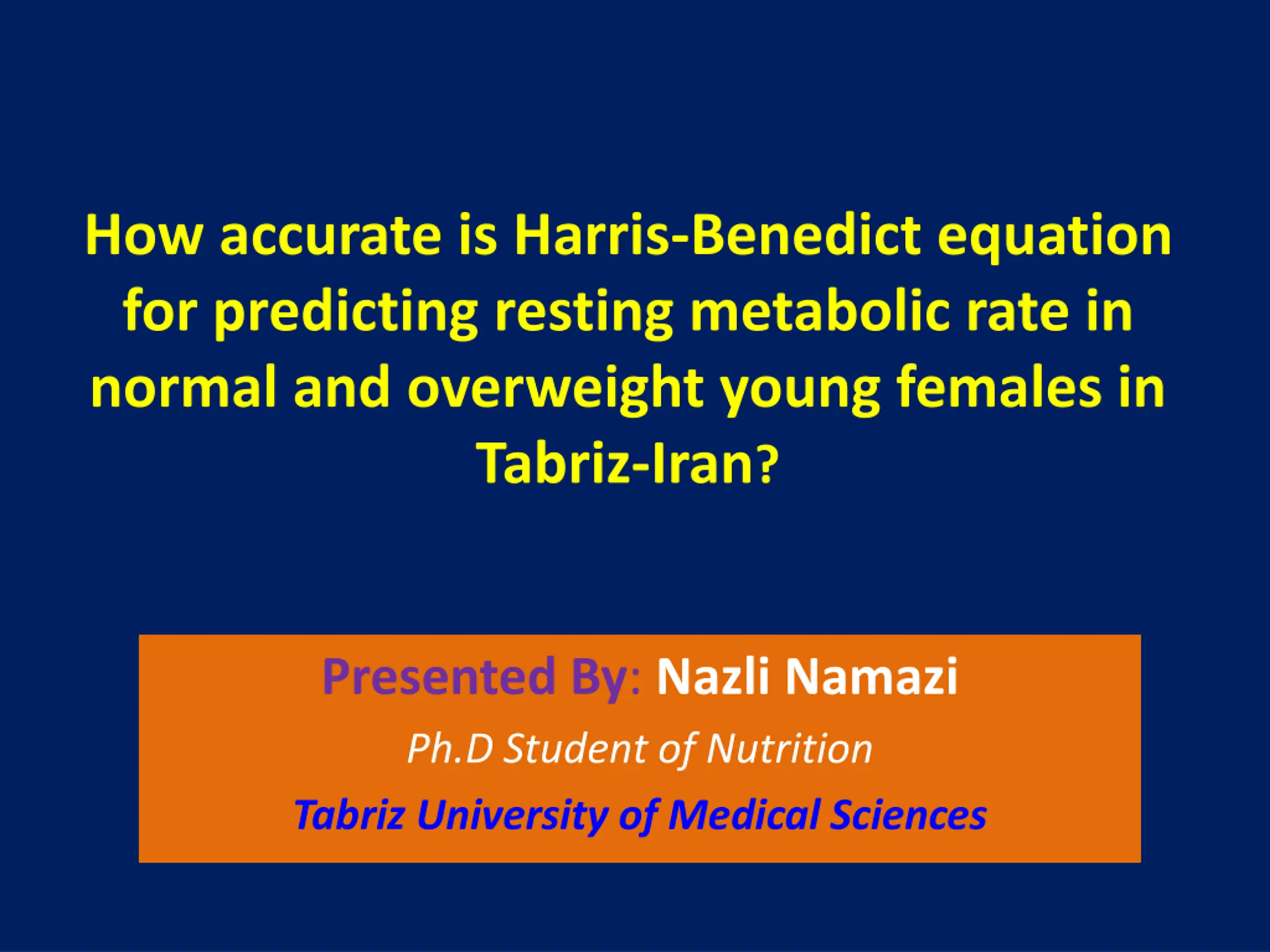 How accurate is Harris-Benedict equation for predicting resting metabolic rate in normal and overweight young females in Tabriz-Iran?

Presented By: Nazli Namazi

Ph.D Student of Nutrition

Tabriz University of Medical Sciences